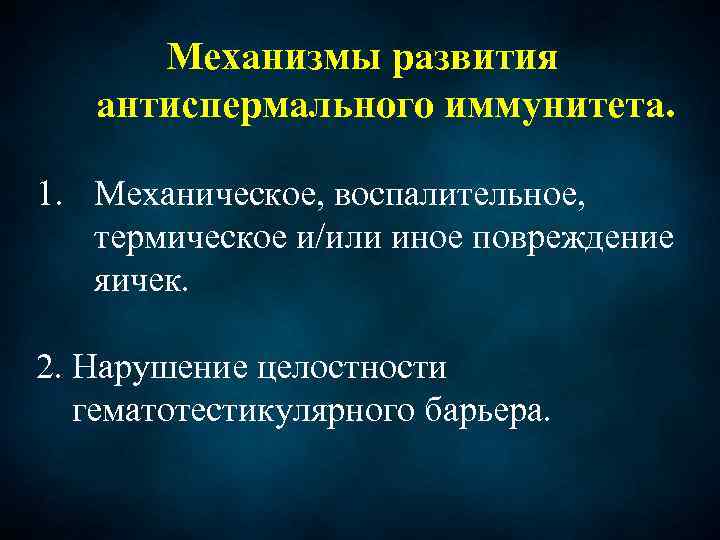 Механизмы развития антиспермального иммунитета.

1. Механическое, воспалительное, термическое и/или иное повреждение яичек.

2. Нарушение целостности гематотестикулярного барьера.